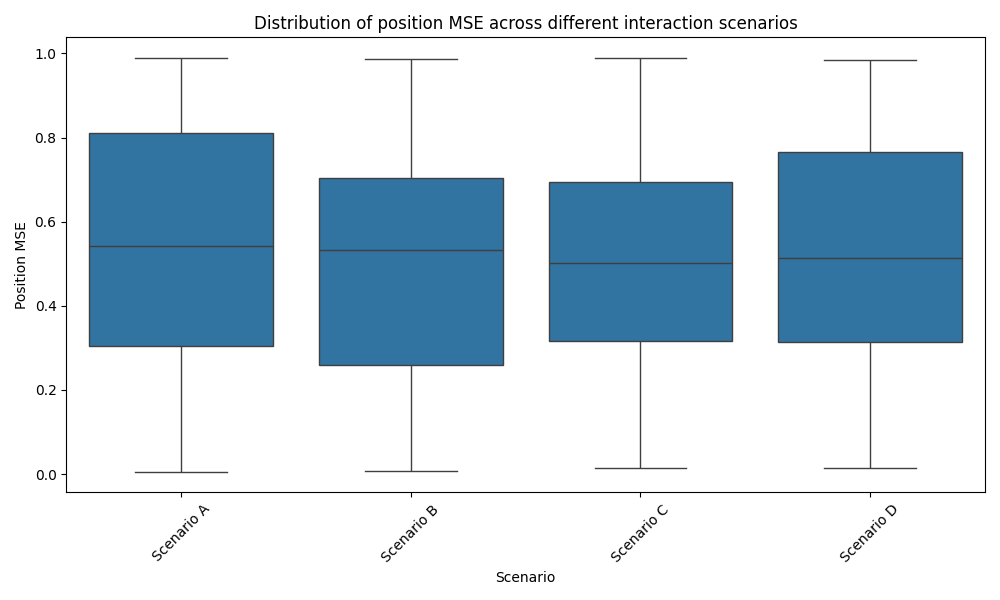 Distribution of position MSE across different interaction scenarios

Position MSE

1.0
0.8
0.6
0.4
0.2
0.0

Scenario A
Scenario B
Scenario C
Scenario D

Scenario